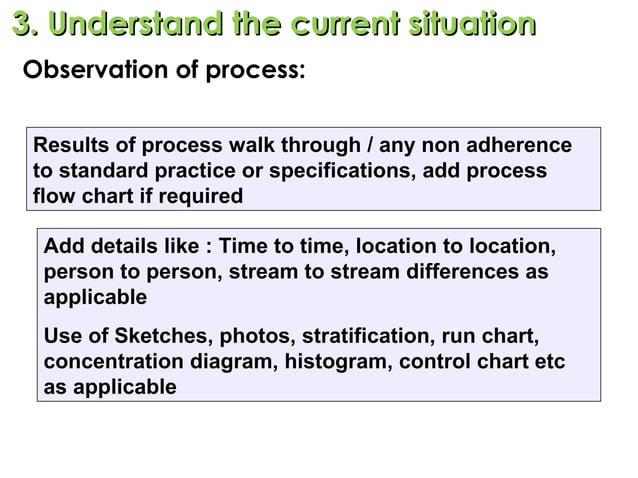 3. Understand the current situation

Observation of process:

Results of process walk through / any non adherence to standard practice or specifications, add process flow chart if required

Add details like : Time to time, location to location, person to person, stream to stream differences as applicable

Use of Sketches, photos, stratification, run chart, concentration diagram, histogram, control chart etc as applicable